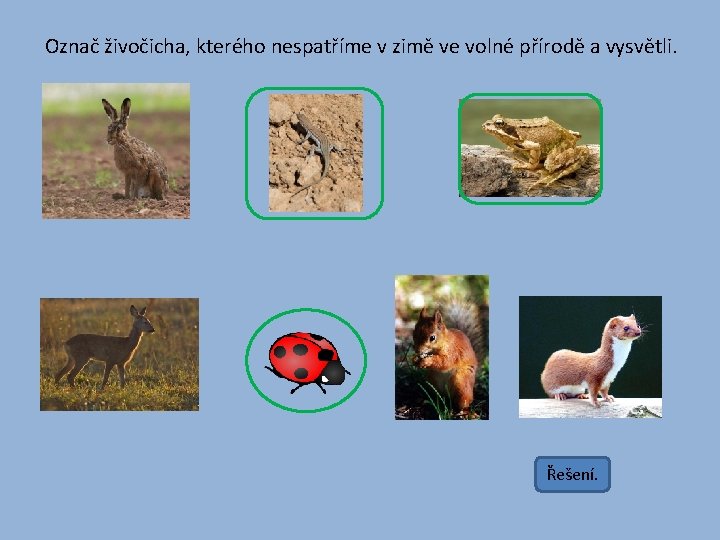 Označ živočicha, kterého nespatříme v zimě ve volné přírodě a vysvětli.

Řešení.